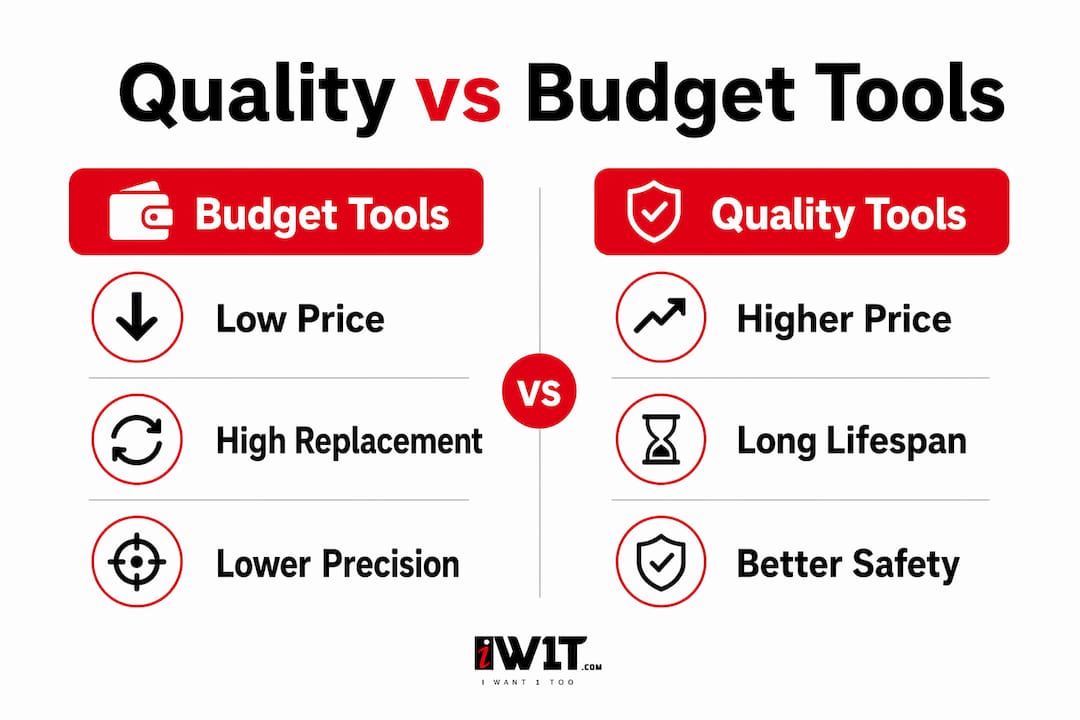 Quality vs Budget Tools

Budget Tools

Low Price

High Replacement

Lower Precision

VS

Quality Tools

Higher Price

Long Lifespan

Better Safety

iW1T.com
I WANT 1 TOO